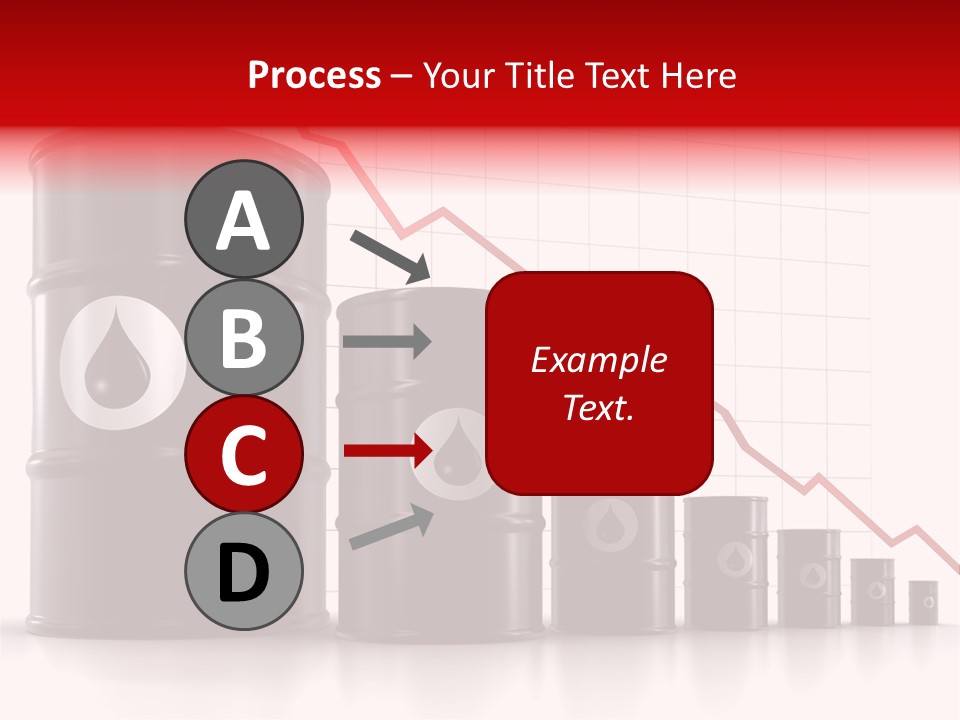 Process – Your Title Text Here

A

B

C

D

Example Text.